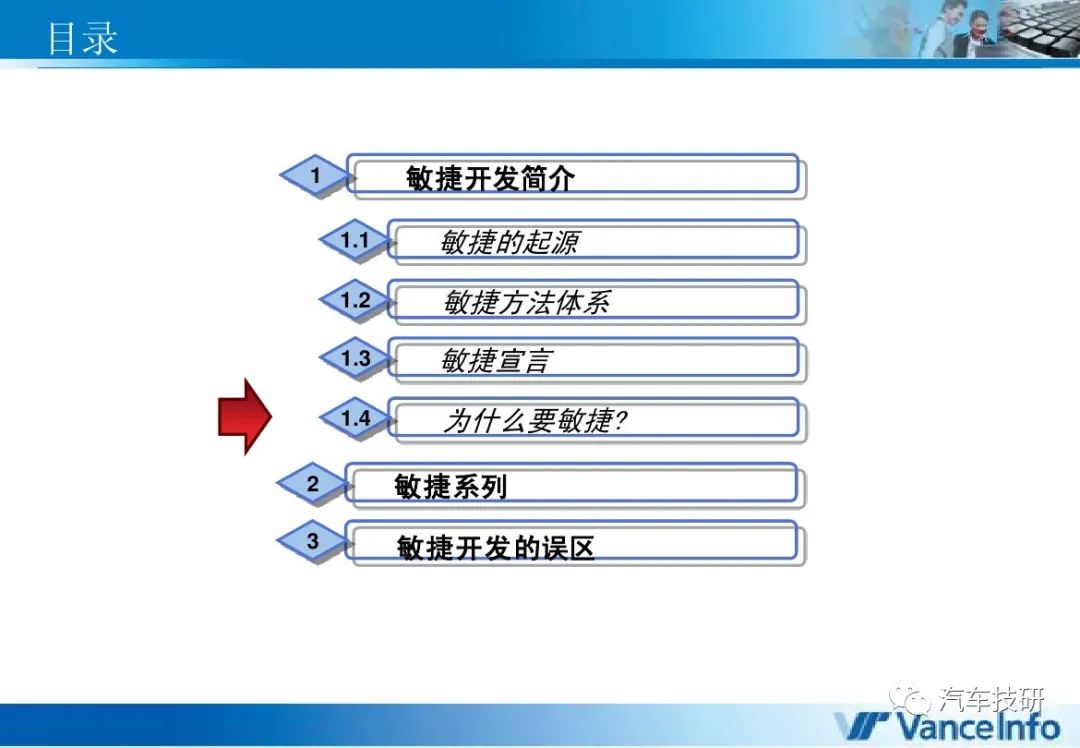 目录

1 敏捷开发简介

1.1 敏捷的起源

1.2 敏捷方法体系

1.3 敏捷宣言

1.4 为什么要敏捷?

2 敏捷系列

3 敏捷开发的误区

汽车技研

VanceInfo